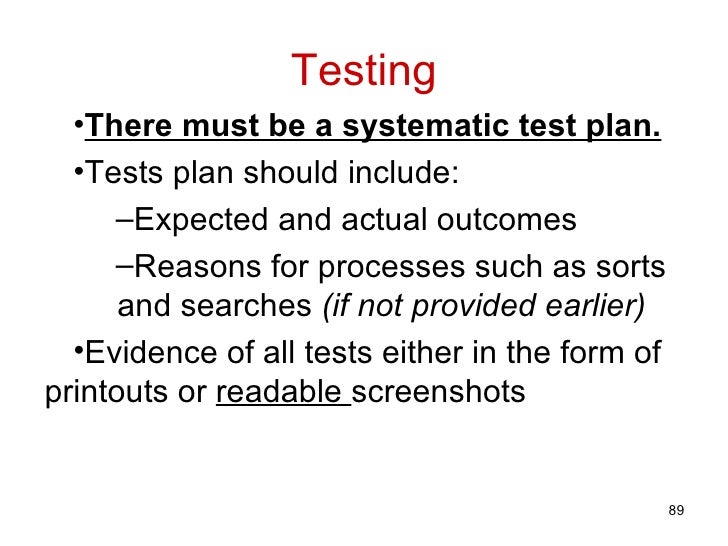 Testing

•There must be a systematic test plan.

•Tests plan should include:

–Expected and actual outcomes

–Reasons for processes such as sorts and searches (if not provided earlier)

•Evidence of all tests either in the form of printouts or readable screenshots

89